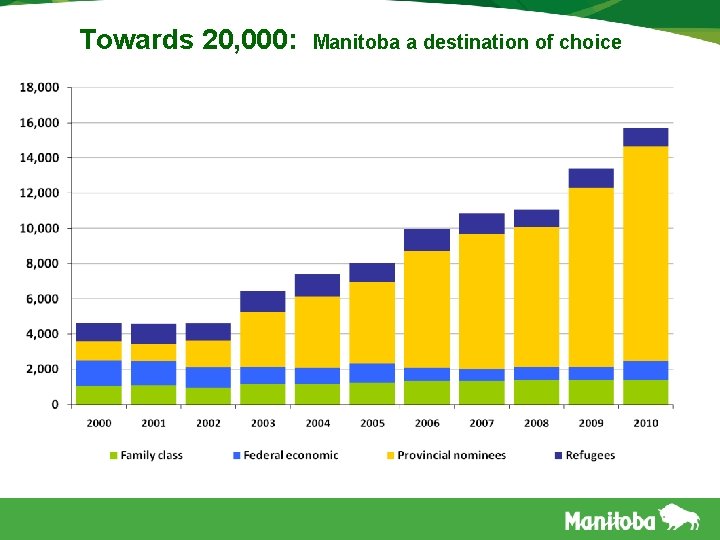 Towards 20,000: Manitoba a destination of choice

18,000
16,000
14,000
12,000
10,000
8,000
6,000
4,000
2,000
0

2000 2001 2002 2003 2004 2005 2006 2007 2008 2009 2010

Family class
Federal economic
Provincial nominees
Refugees

Manitoba